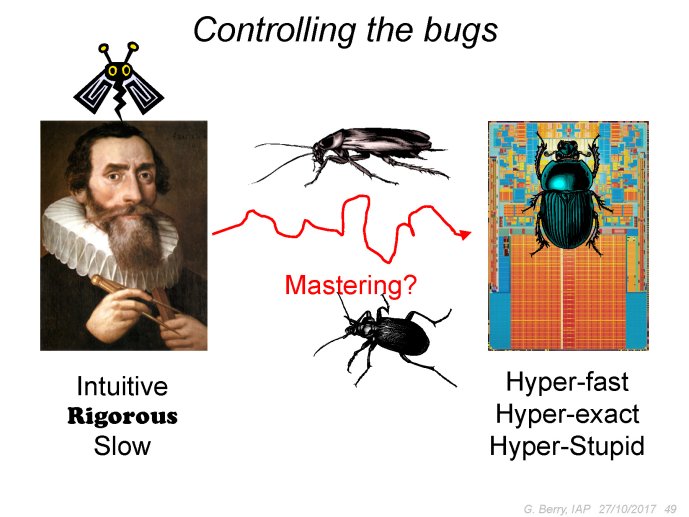 Controlling the bugs

Mastering?

Intuitive
Rigorous
Slow

Hyper-fast
Hyper-exact
Hyper-Stupid

G. Berry, IAP 27/10/2017 49